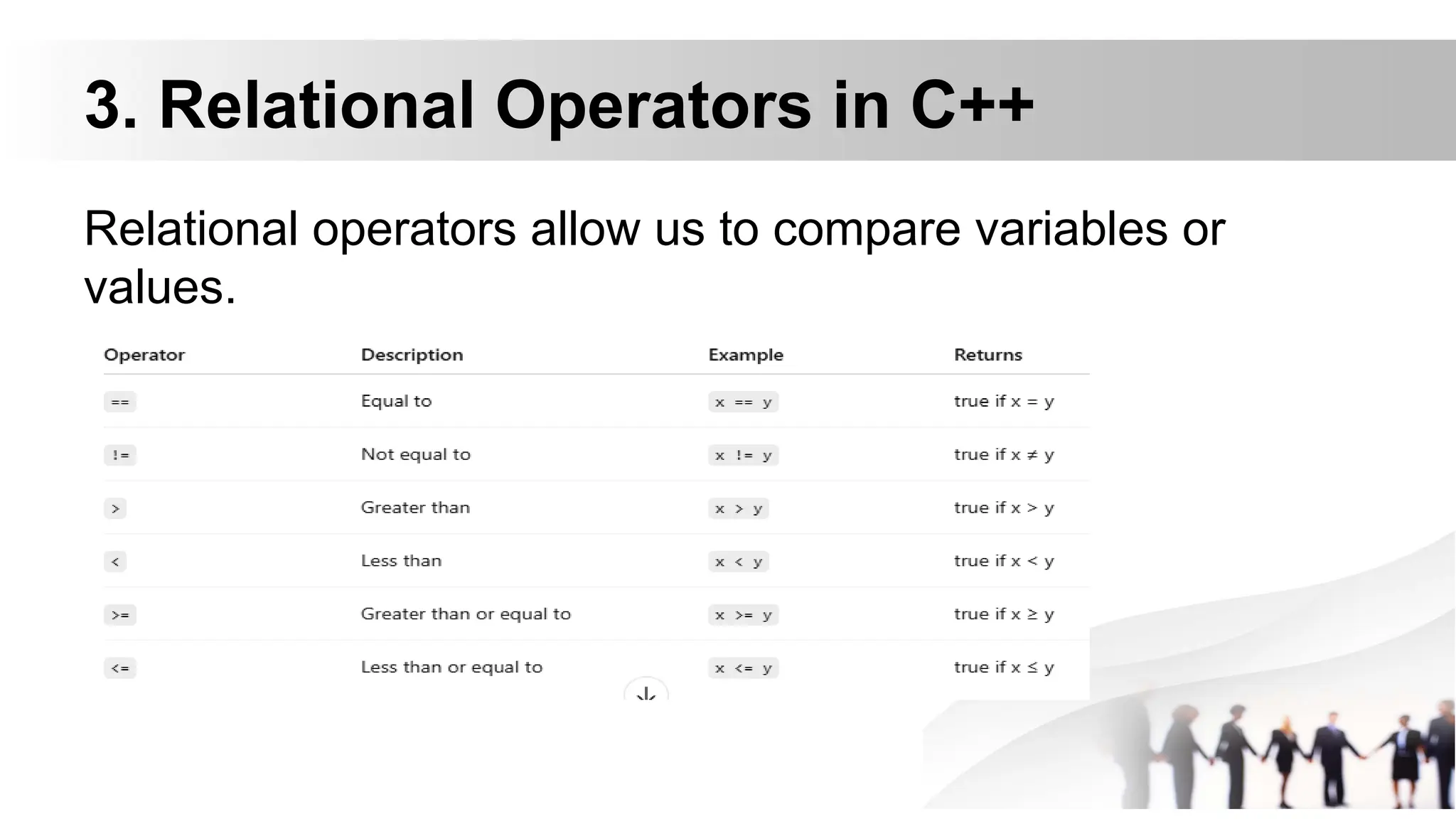 3. Relational Operators in C++

Relational operators allow us to compare variables or values.

| Operator | Description | Example | Returns |
|---|---|---|---|
| == | Equal to | x == y | true if x = y |
| != | Not equal to | x != y | true if x ≠ y |
| > | Greater than | x > y | true if x > y |
| < | Less than | x < y | true if x < y |
| >= | Greater than or equal to | x >= y | true if x ≥ y |
| <= | Less than or equal to | x <= y | true if x ≤ y |